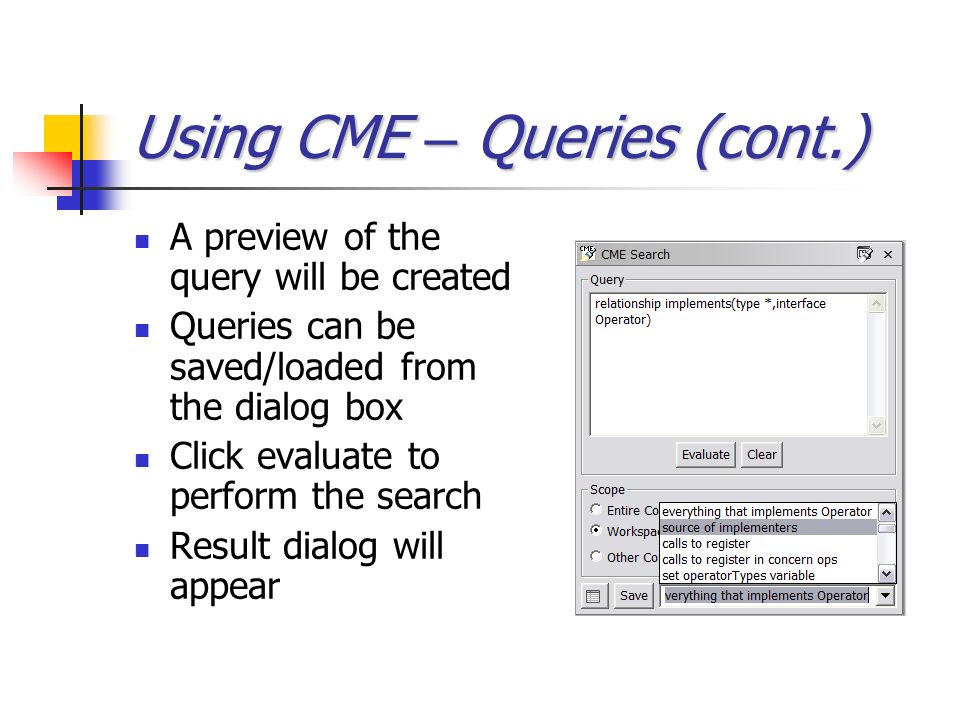 Using CME – Queries (cont.)

- A preview of the query will be created
- Queries can be saved/loaded from the dialog box
- Click evaluate to perform the search
- Result dialog will appear

CME Search

Query

relationship implements(type *,interface Operator)

Evaluate Clear

Scope

Entire Co

Workspa

Other Co

everything that implements Operator
source of implementers
calls to register
calls to register in concern ops
set operatorTypes variable

Save verything that implements Operator